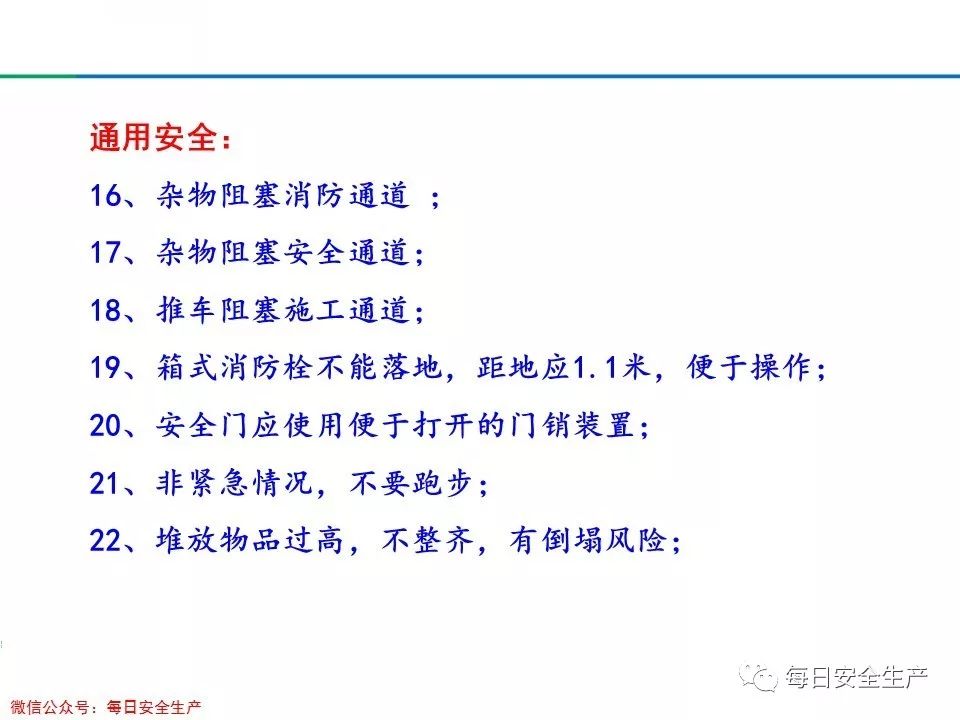 通用安全：

16、杂物阻塞消防通道 ；

17、杂物阻塞安全通道；

18、推车阻塞施工通道；

19、箱式消防栓不能落地，距地应1.1米，便于操作；

20、安全门应使用便于打开的门销装置；

21、非紧急情况，不要跑步；

22、堆放物品过高，不整齐，有倒塌风险；

每日安全生产

微信公众号：每日安全生产